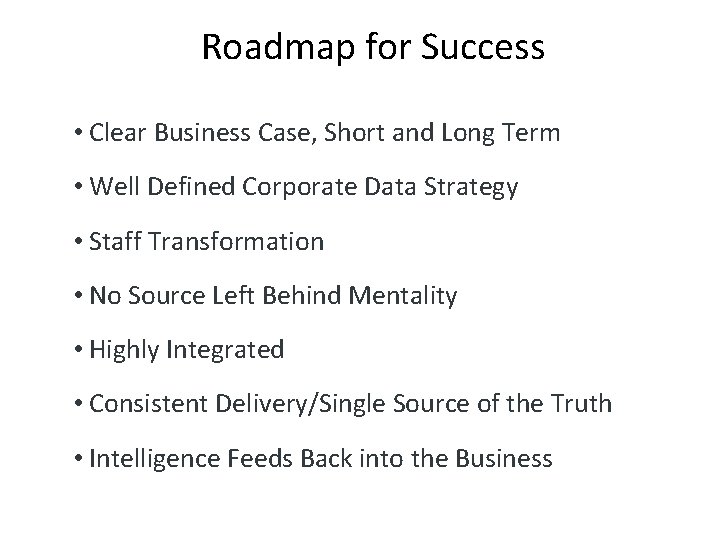 Roadmap for Success

• Clear Business Case, Short and Long Term

• Well Defined Corporate Data Strategy

• Staff Transformation

• No Source Left Behind Mentality

• Highly Integrated

• Consistent Delivery/Single Source of the Truth

• Intelligence Feeds Back into the Business